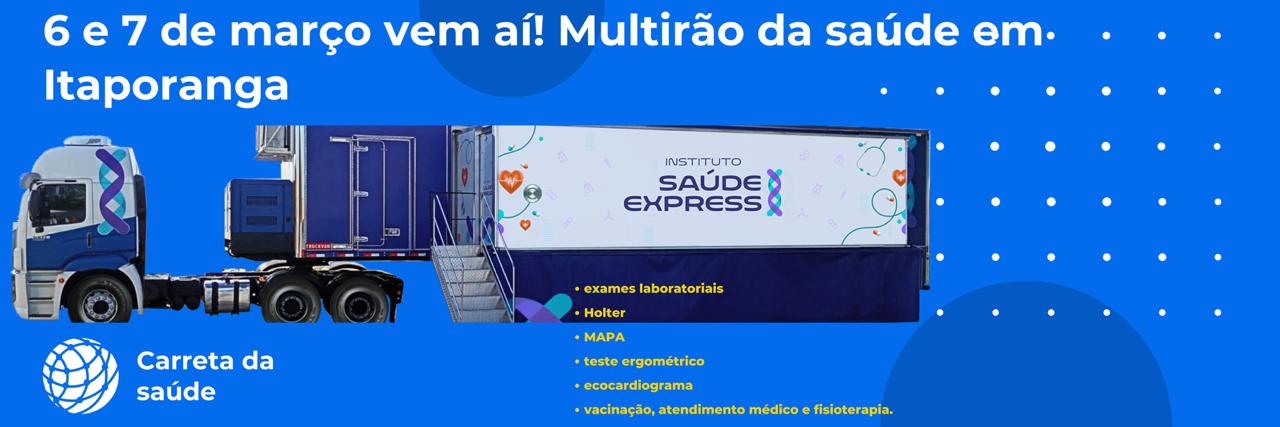 6 e 7 de março vem aí! Multirão da saúde em Itaporanga

INSTITUTO
SAÚDE
EXPRESS

• exames laboratoriais
• Holter
• MAPA
• teste ergométrico
• ecocardiograma
• vacinação, atendimento médico e fisioterapia.

Carreta da saúde